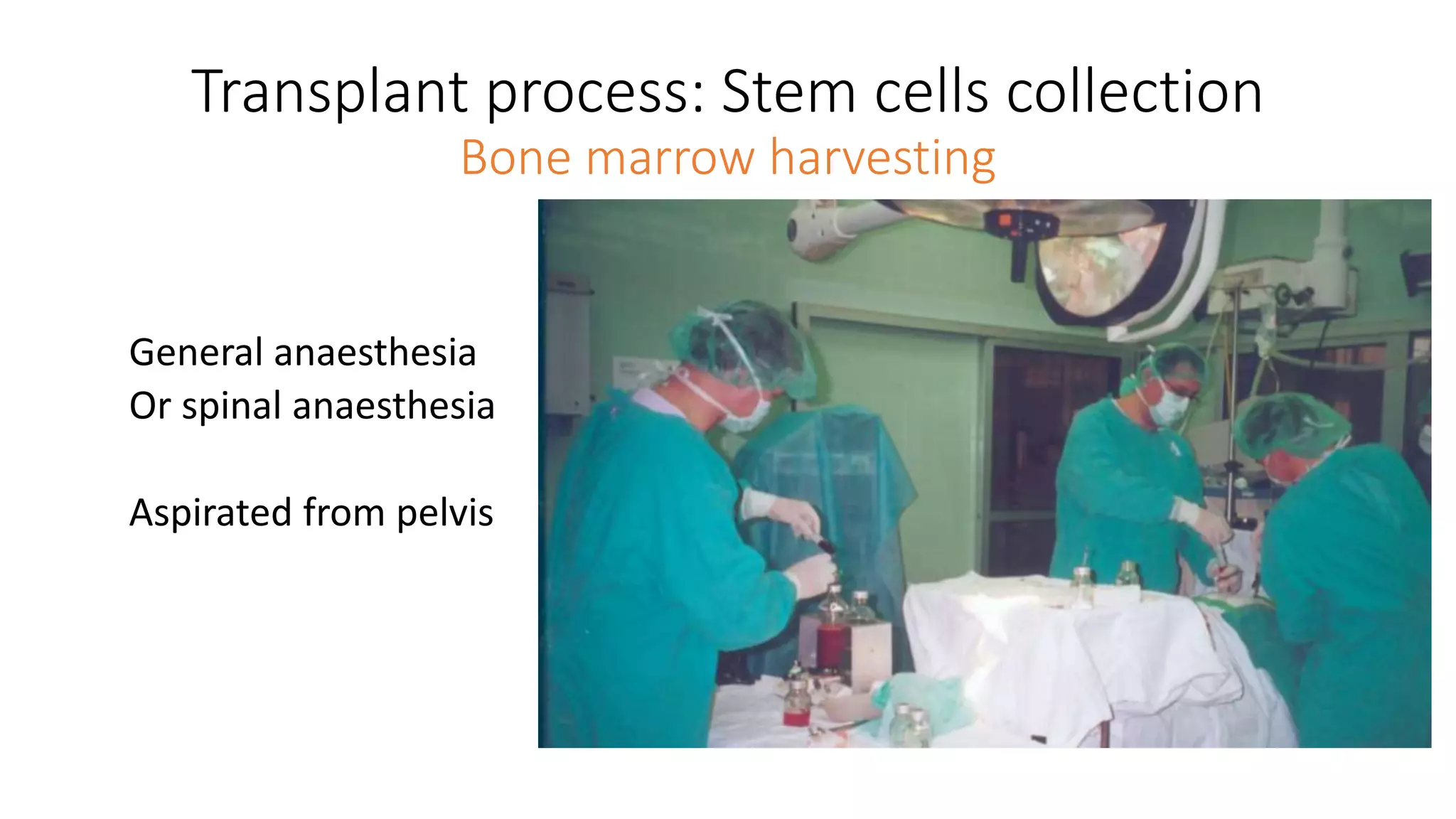 Transplant process: Stem cells collection
Bone marrow harvesting

General anaesthesia
Or spinal anaesthesia

Aspirated from pelvis